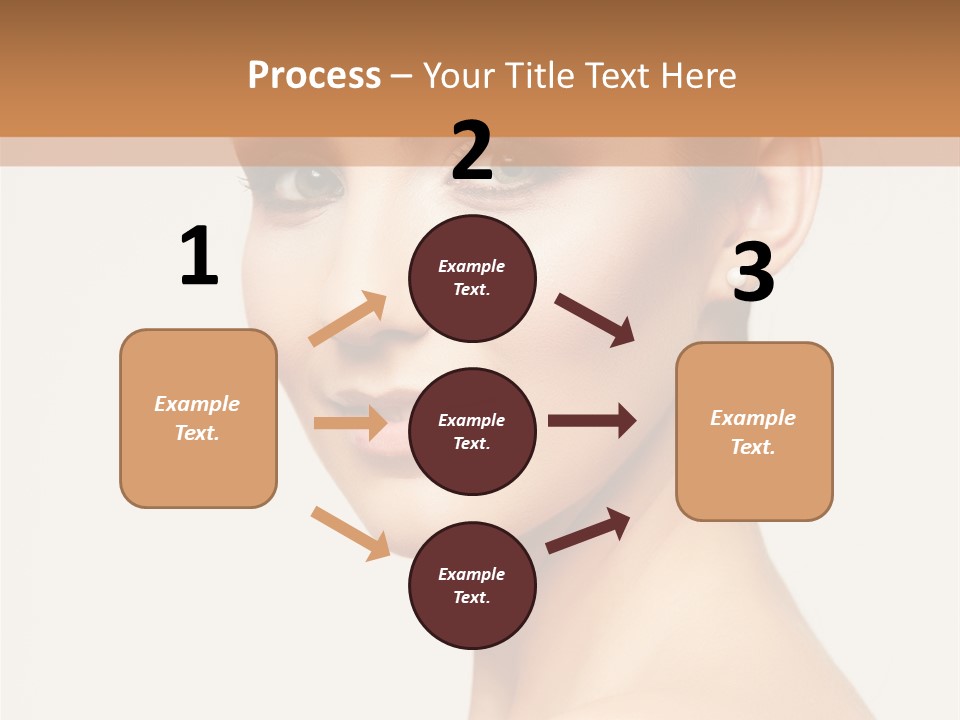 Process – Your Title Text Here

1

Example Text.

2

Example Text.

Example Text.

Example Text.

3

Example Text.